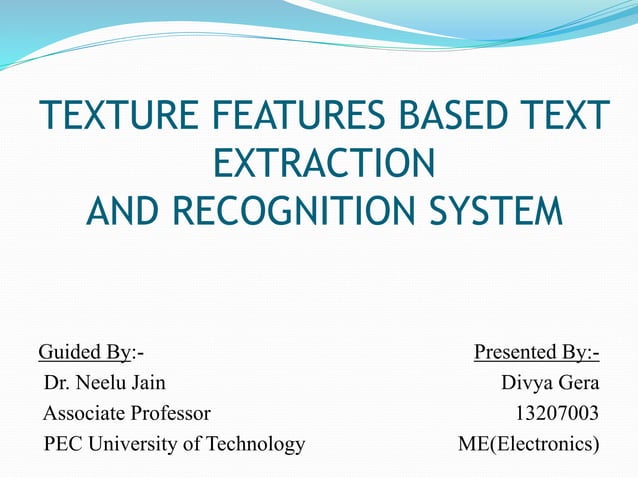 TEXTURE FEATURES BASED TEXT EXTRACTION
AND RECOGNITION SYSTEM

Guided By:-
Dr. Neelu Jain
Associate Professor
PEC University of Technology

Presented By:-
Divya Gera
13207003
ME(Electronics)